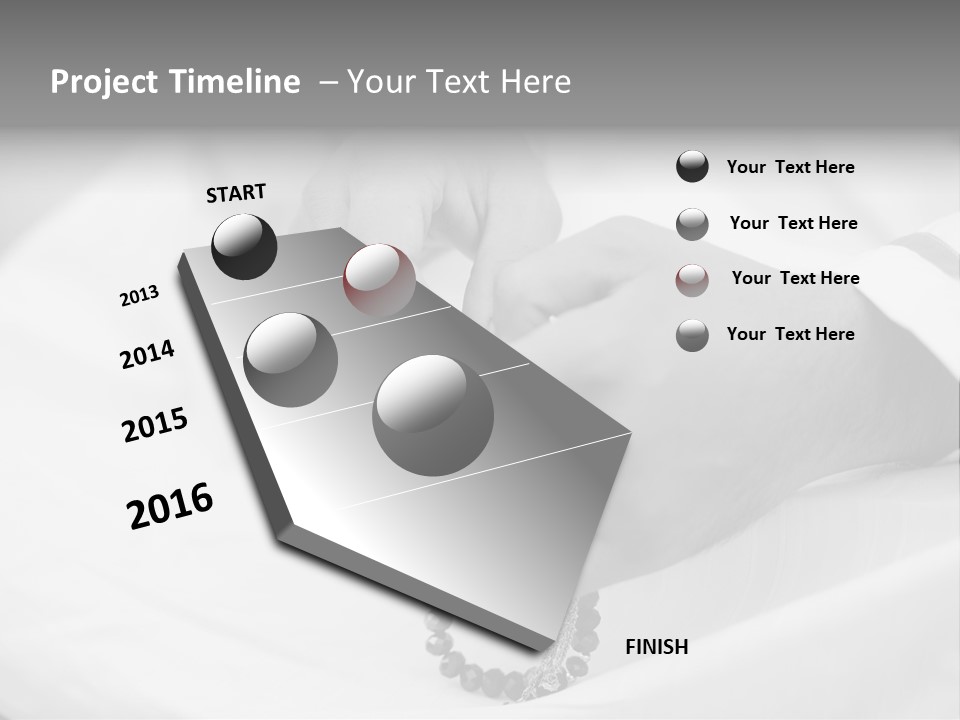 Project Timeline – Your Text Here

START

2013

2014

2015

2016

FINISH

Your Text Here

Your Text Here

Your Text Here

Your Text Here